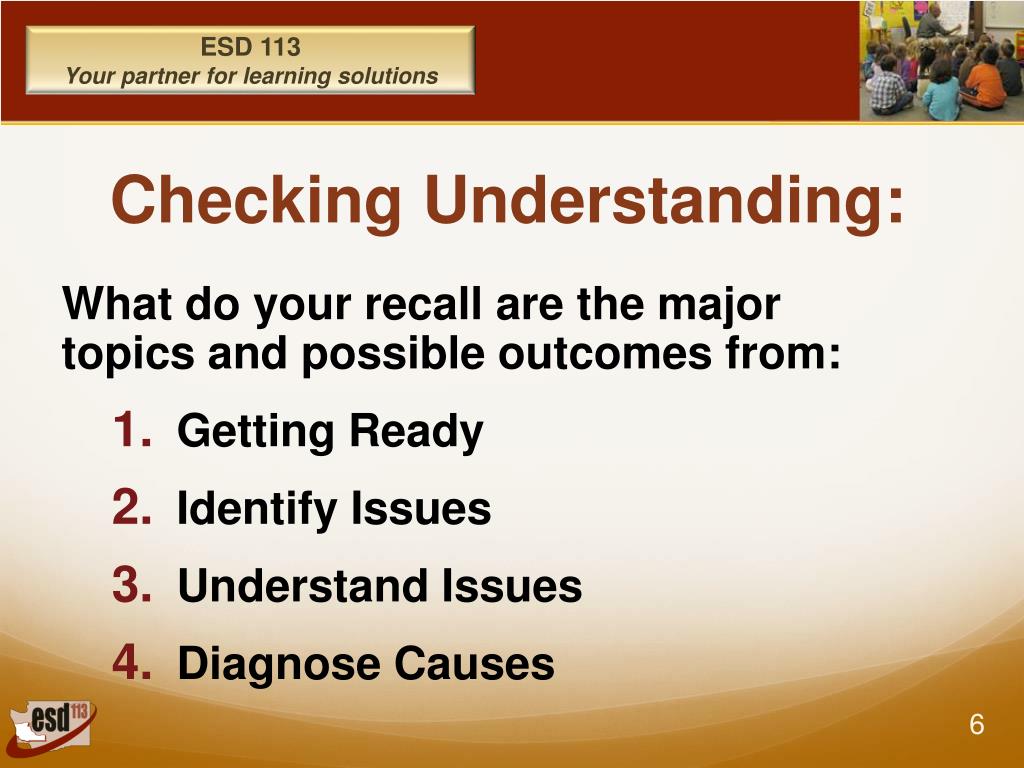 ESD 113
Your partner for learning solutions

Checking Understanding:

What do your recall are the major topics and possible outcomes from:

1. Getting Ready
2. Identify Issues
3. Understand Issues
4. Diagnose Causes

esd 113

6